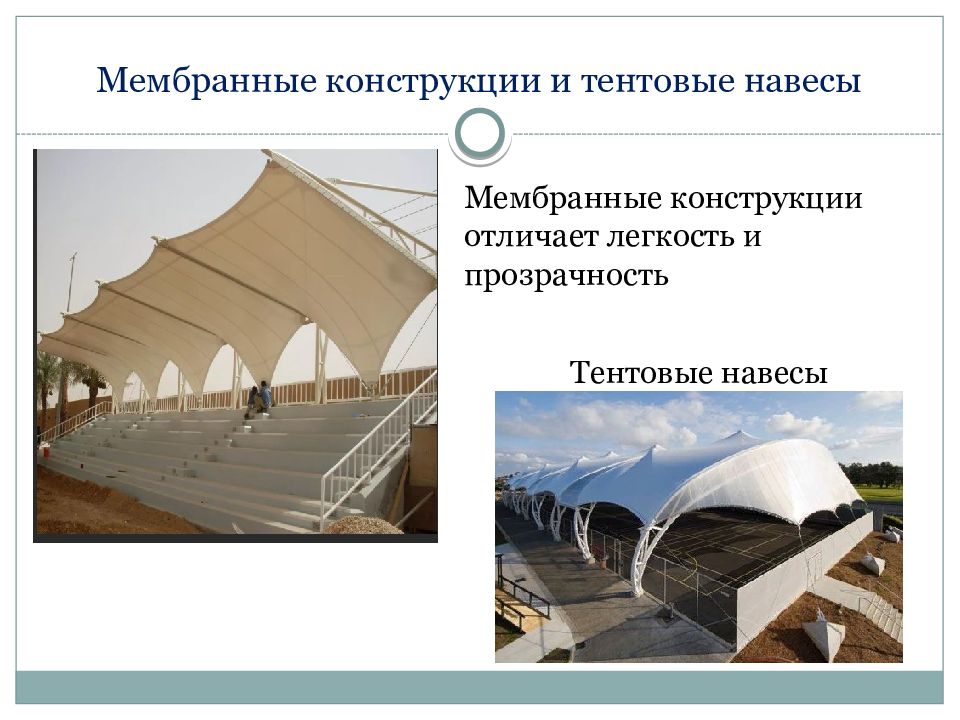 Мембранные конструкции и тентовые навесы

Мембранные конструкции отличает легкость и прозрачность

Тентовые навесы